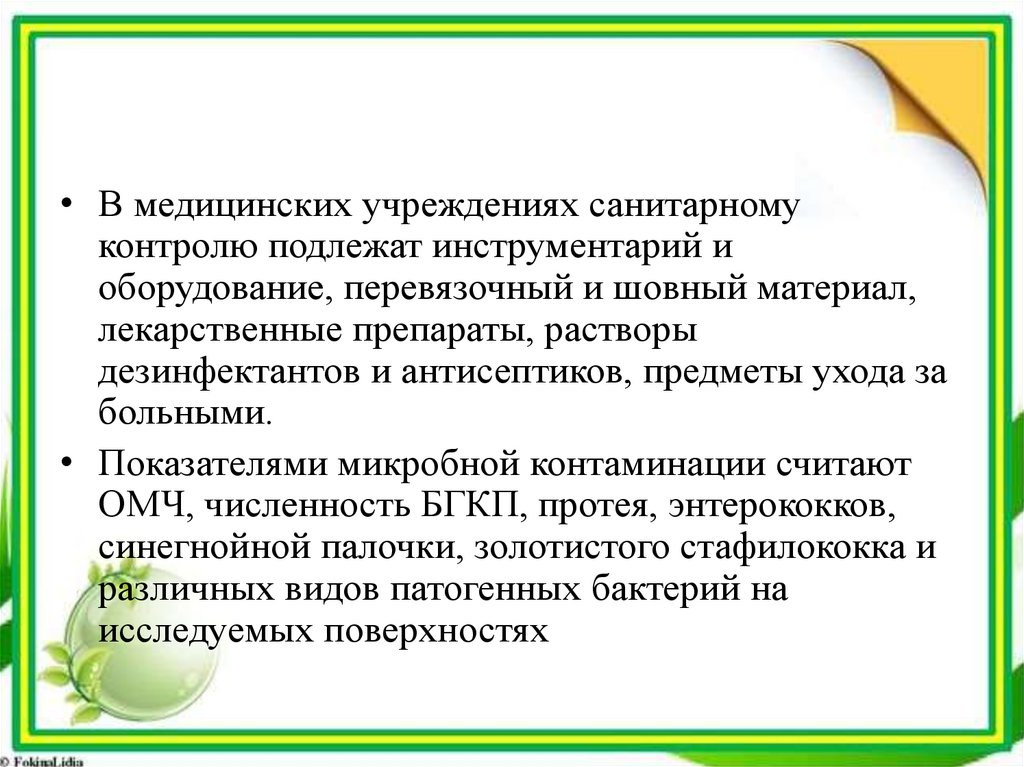 • В медицинских учреждениях санитарному контролю подлежат инструментарий и оборудование, перевязочный и шовный материал, лекарственные препараты, растворы дезинфектантов и антисептиков, предметы ухода за больными.

• Показателями микробной контаминации считают ОМЧ, численность БГКП, протея, энтерококков, синегнойной палочки, золотистого стафилококка и различных видов патогенных бактерий на исследуемых поверхностях

© FokinaLidia